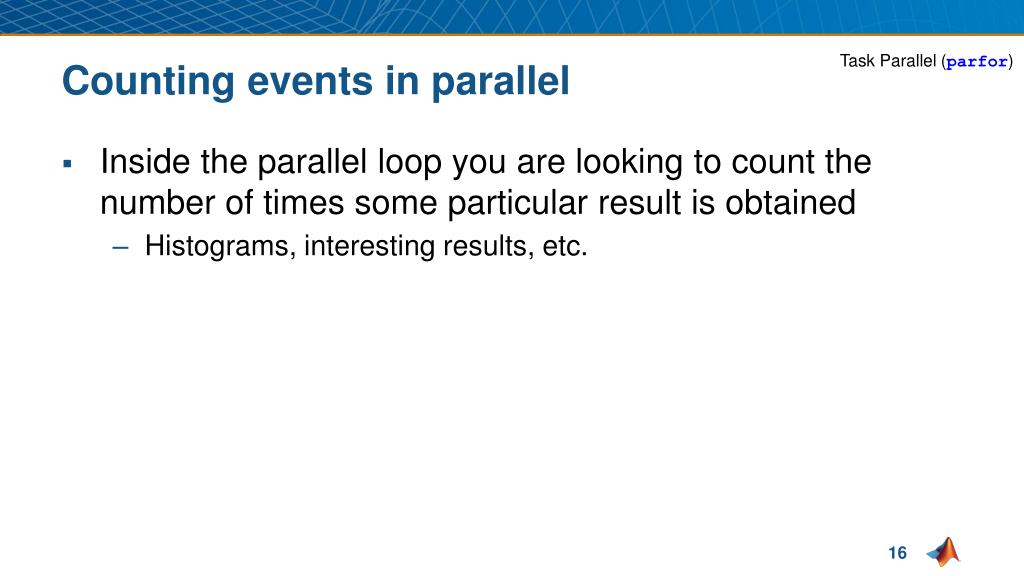 Task Parallel (parfor)

Counting events in parallel

▪ Inside the parallel loop you are looking to count the number of times some particular result is obtained

– Histograms, interesting results, etc.

16